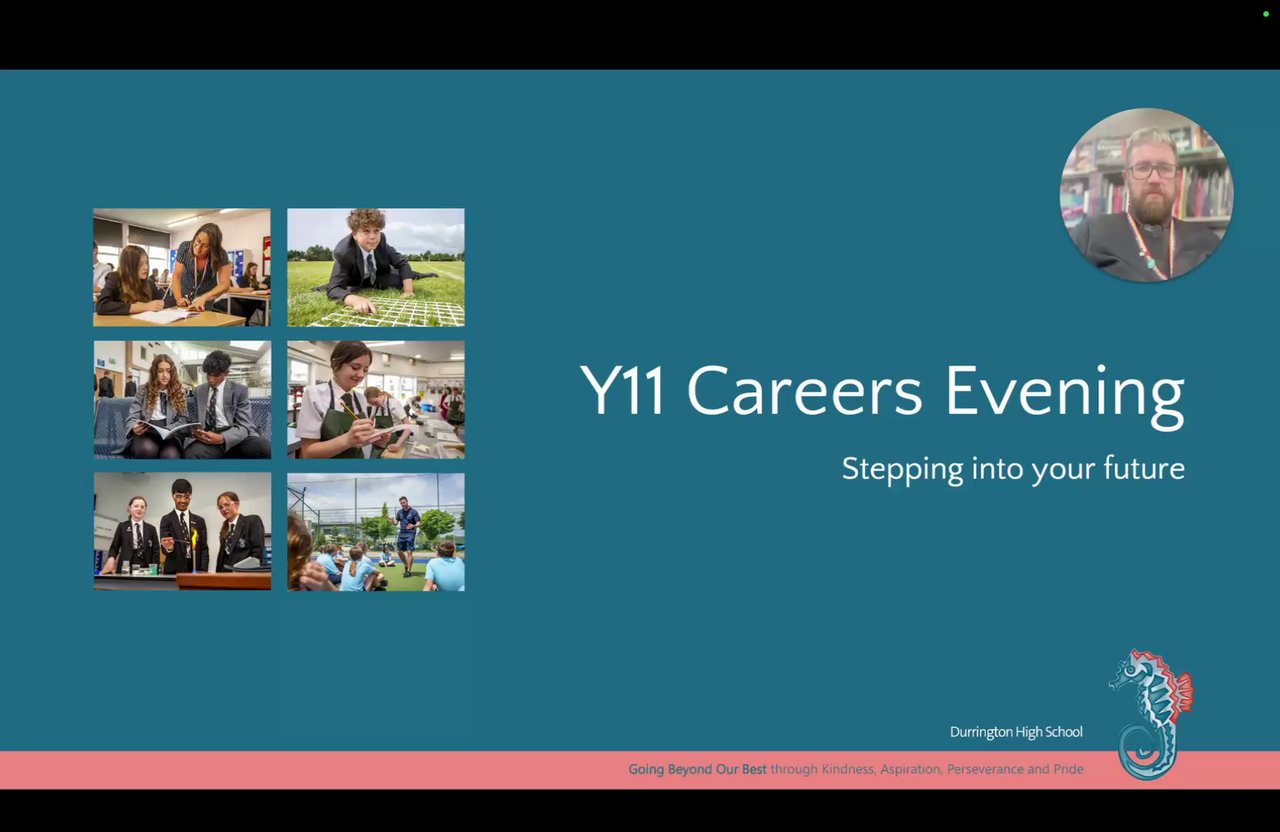 Y11 Careers Evening

Stepping into your future

Durrington High School

Going Beyond Our Best through Kindness, Aspiration, Perseverance and Pride